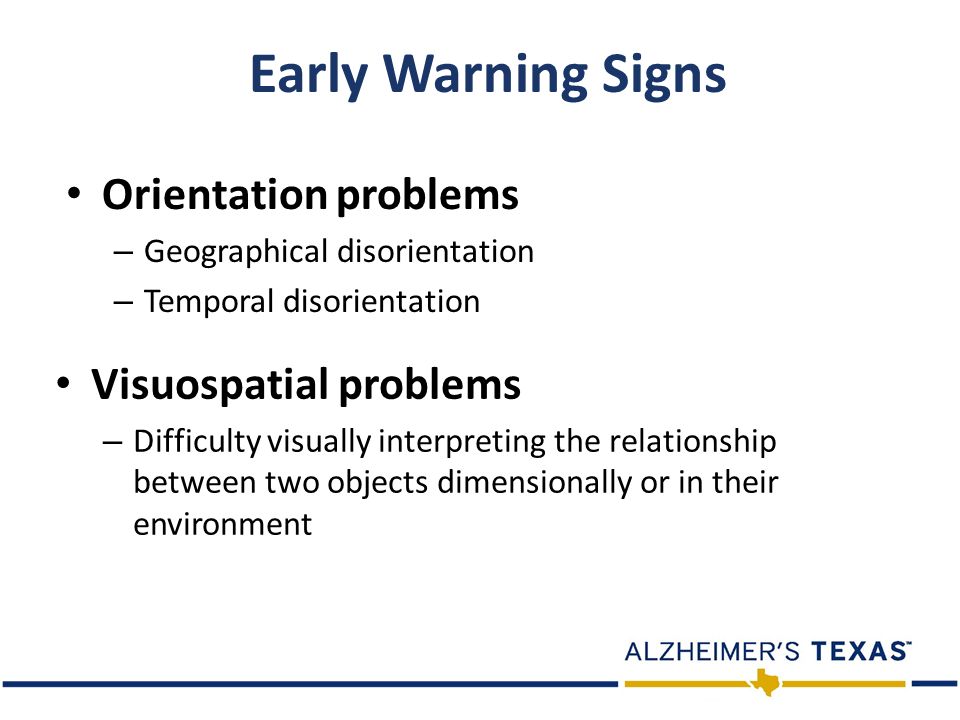 Early Warning Signs

• Orientation problems
– Geographical disorientation
– Temporal disorientation

• Visuospatial problems
– Difficulty visually interpreting the relationship between two objects dimensionally or in their environment

ALZHEIMER'S TEXAS™